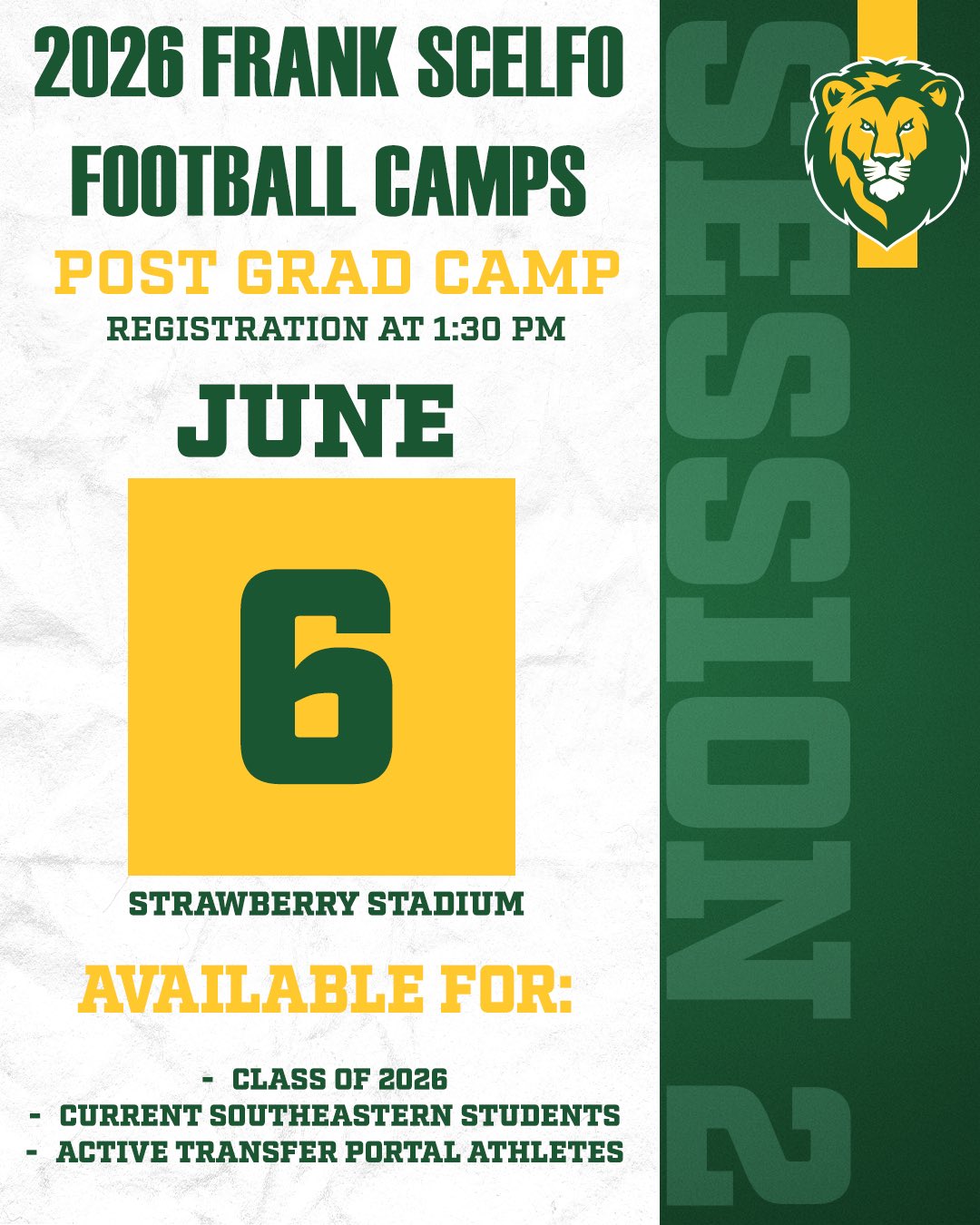 2026 FRANK SCELFO FOOTBALL CAMPS

POST GRAD CAMP

REGISTRATION AT 1:30 PM

JUNE

6

STRAWBERRY STADIUM

AVAILABLE FOR:

- CLASS OF 2026
- CURRENT SOUTHEASTERN STUDENTS
- ACTIVE TRANSFER PORTAL ATHLETES

SESSION 2